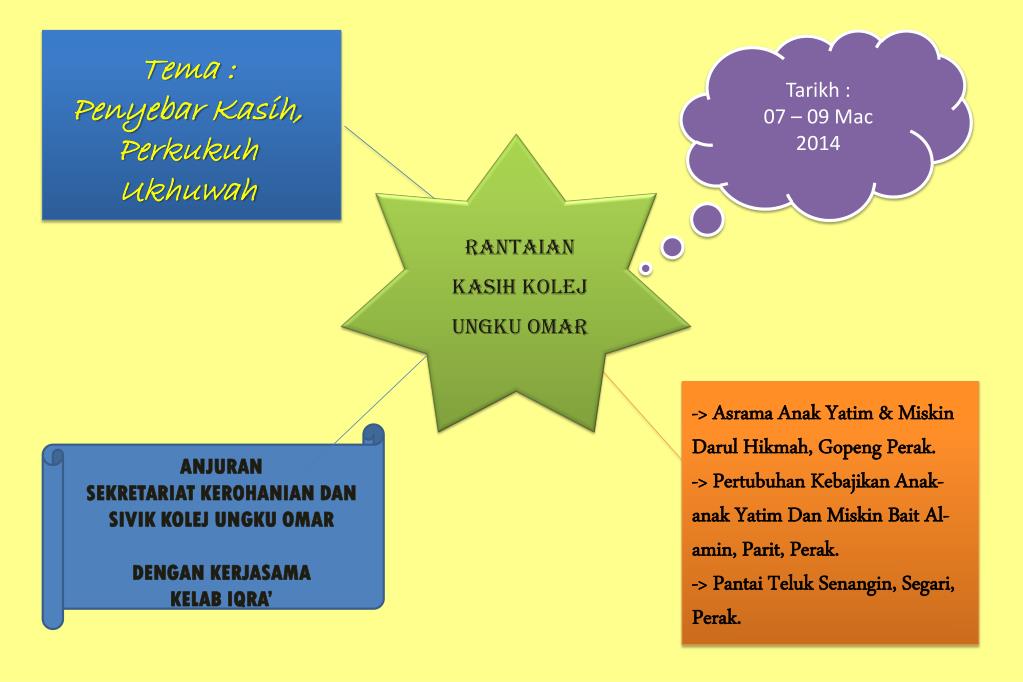 Tema :
Penyebar Kasih,
Perkukuh
Ukhuwah

Tarikh :
07 – 09 Mac
2014

RANTAIAN
KASIH KOLEJ
UNGKU OMAR

ANJURAN
SEKRETARIAT KEROHANIAN DAN
SIVIK KOLEJ UNGKU OMAR

DENGAN KERJASAMA
KELAB IQRA'

-> Asrama Anak Yatim & Miskin Darul Hikmah, Gopeng Perak.
-> Pertubuhan Kebajikan Anak-anak Yatim Dan Miskin Bait Al-amin, Parit, Perak.
-> Pantai Teluk Senangin, Segari, Perak.